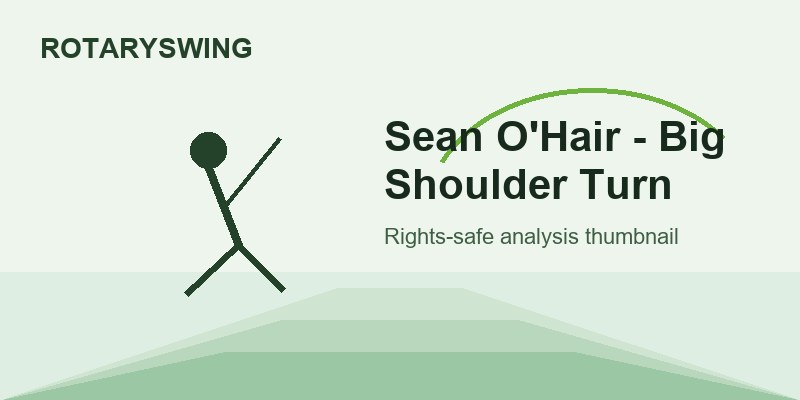 ROTARYSWING

Sean O'Hair - Big Shoulder Turn

Rights-safe analysis thumbnail